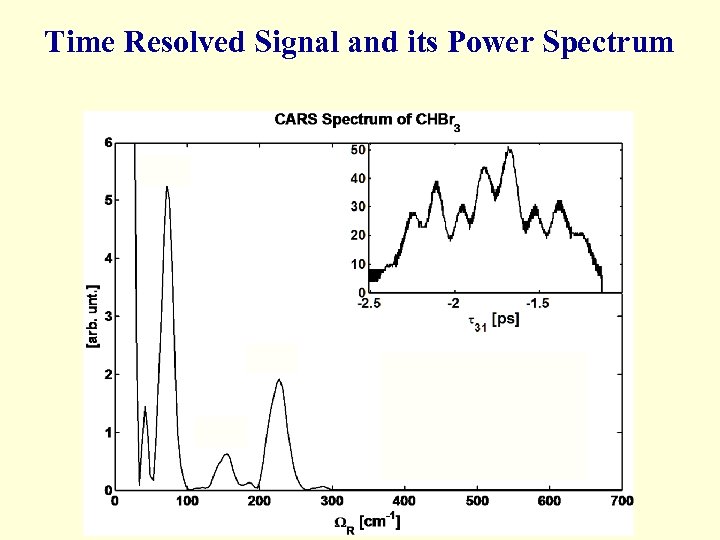 Time Resolved Signal and its Power Spectrum

CARS Spectrum of $CHBr_3$

6
5
4
3
2
1
0

[arb. unt.]

0 100 200 300 400 500 600 700

$\Omega_R$ [cm$^{-1}$]

50
40
30
20
10
0

-2.5 -2 -1.5

$\tau_{31}$ [ps]